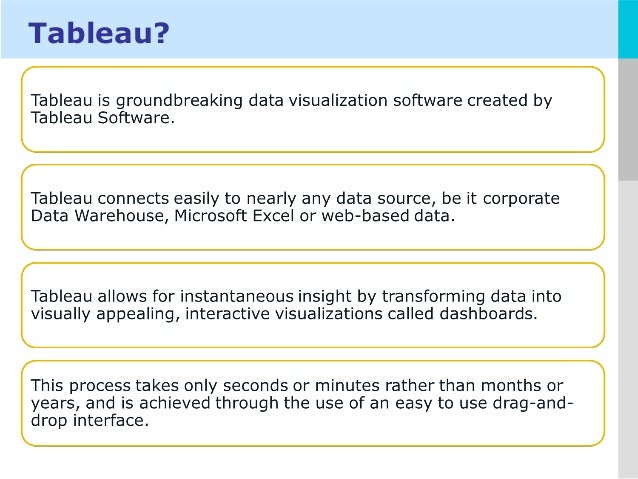 Tableau?

Tableau is groundbreaking data visualization software created by Tableau Software.

Tableau connects easily to nearly any data source, be it corporate Data Warehouse, Microsoft Excel or web-based data.

Tableau allows for instantaneous insight by transforming data into visually appealing, interactive visualizations called dashboards.

This process takes only seconds or minutes rather than months or years, and is achieved through the use of an easy to use drag-and-drop interface.